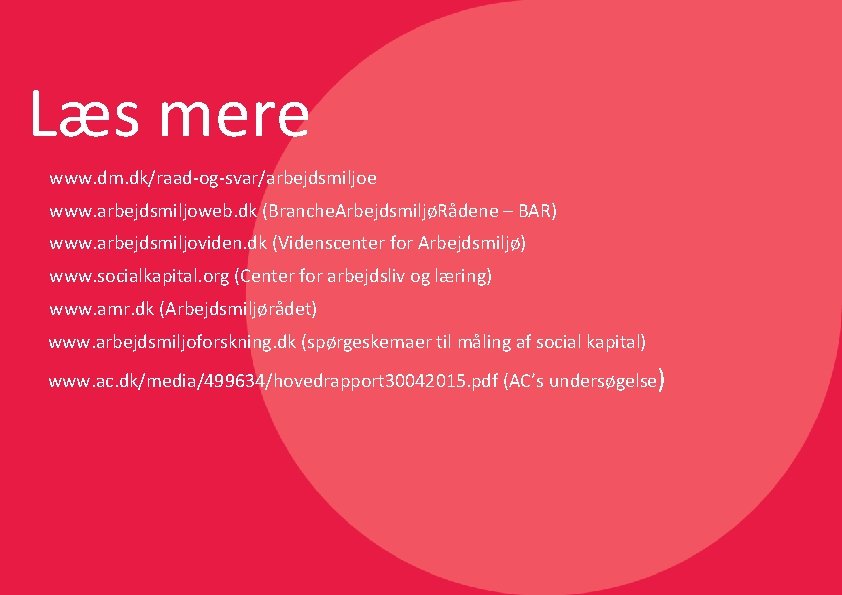 Læs mere

www.dm.dk/raad-og-svar/arbejdsmiljoe

www.arbejdsmiljoweb.dk (BrancheArbejdsmiljøRådene – BAR)

www.arbejdsmiljoviden.dk (Videnscenter for Arbejdsmiljø)

www.socialkapital.org (Center for arbejdsliv og læring)

www.amr.dk (Arbejdsmiljørådet)

www.arbejdsmiljoforskning.dk (spørgeskemaer til måling af social kapital)

www.ac.dk/media/499634/hovedrapport30042015.pdf (AC's undersøgelse)